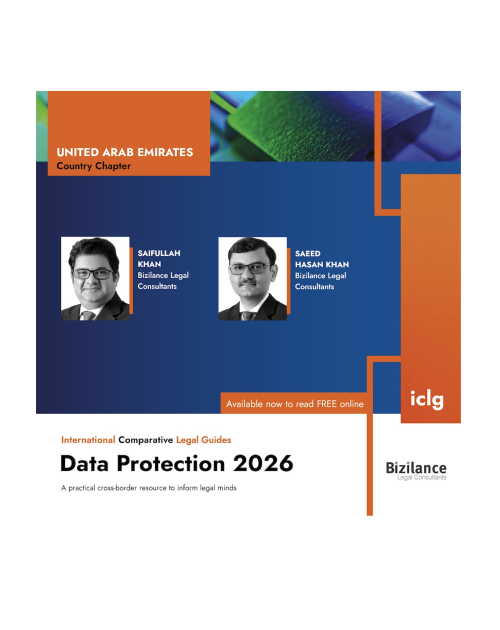 UNITED ARAB EMIRATES
Country Chapter

SAIFULLAH KHAN
Bizilance Legal Consultants

SAEED HASAN KHAN
Bizilance Legal Consultants

Available now to read FREE online

iclg

International Comparative Legal Guides

Data Protection 2026

A practical cross-border resource to inform legal minds

Bizilance
Legal Consultants